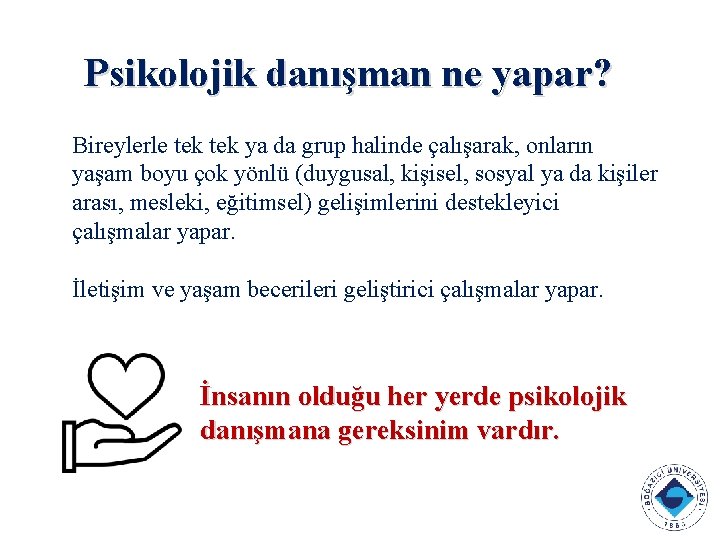 Psikolojik danışman ne yapar?

Bireylerle tek tek ya da grup halinde çalışarak, onların yaşam boyu çok yönlü (duygusal, kişisel, sosyal ya da kişiler arası, mesleki, eğitimsel) gelişimlerini destekleyici çalışmalar yapar.

İletişim ve yaşam becerileri geliştirici çalışmalar yapar.

İnsanın olduğu her yerde psikolojik danışmana gereksinim vardır.

BOĞAZİÇİ ÜNİVERSİTESİ 1863